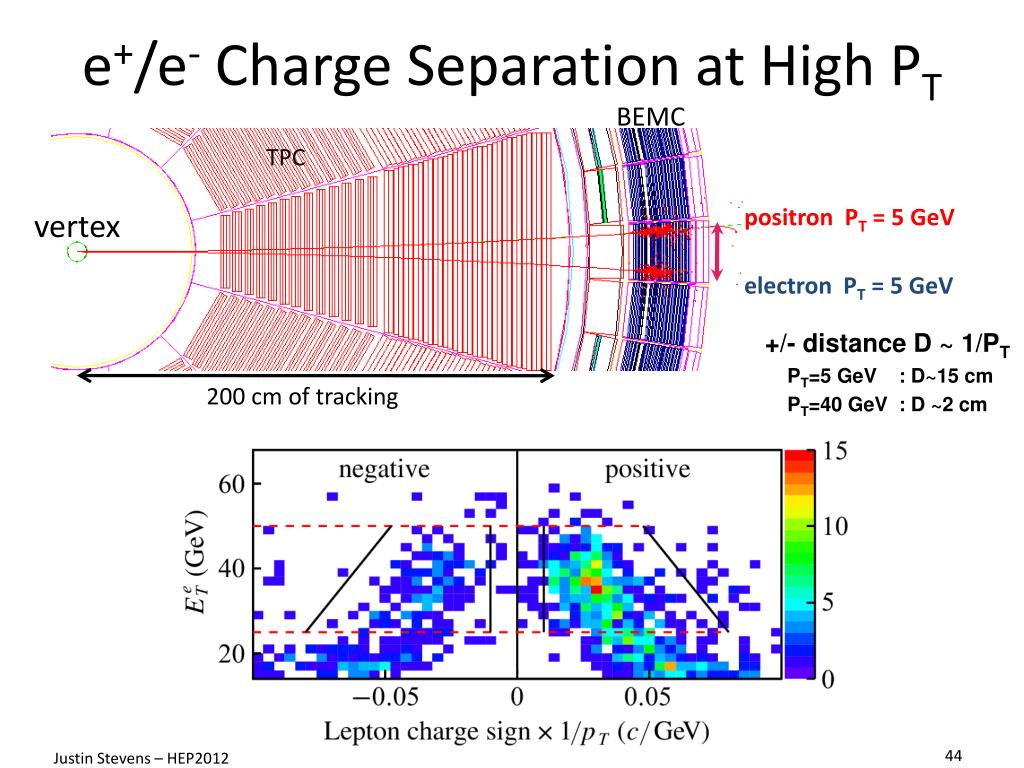 $e^+/e^-$ Charge Separation at High $P_T$

BEMC

TPC

vertex

positron $P_T$ = 5 GeV

electron $P_T$ = 5 GeV

+/- distance D ~ 1/$P_T$

$P_T$=5 GeV : D~15 cm

$P_T$=40 GeV : D ~2 cm

200 cm of tracking

negative

positive

$E_T^e$ (GeV)

60

40

20

−0.05

0

0.05

Lepton charge sign × $1/p_T$ ($c$/GeV)

15

10

5

0

Justin Stevens – HEP2012

44